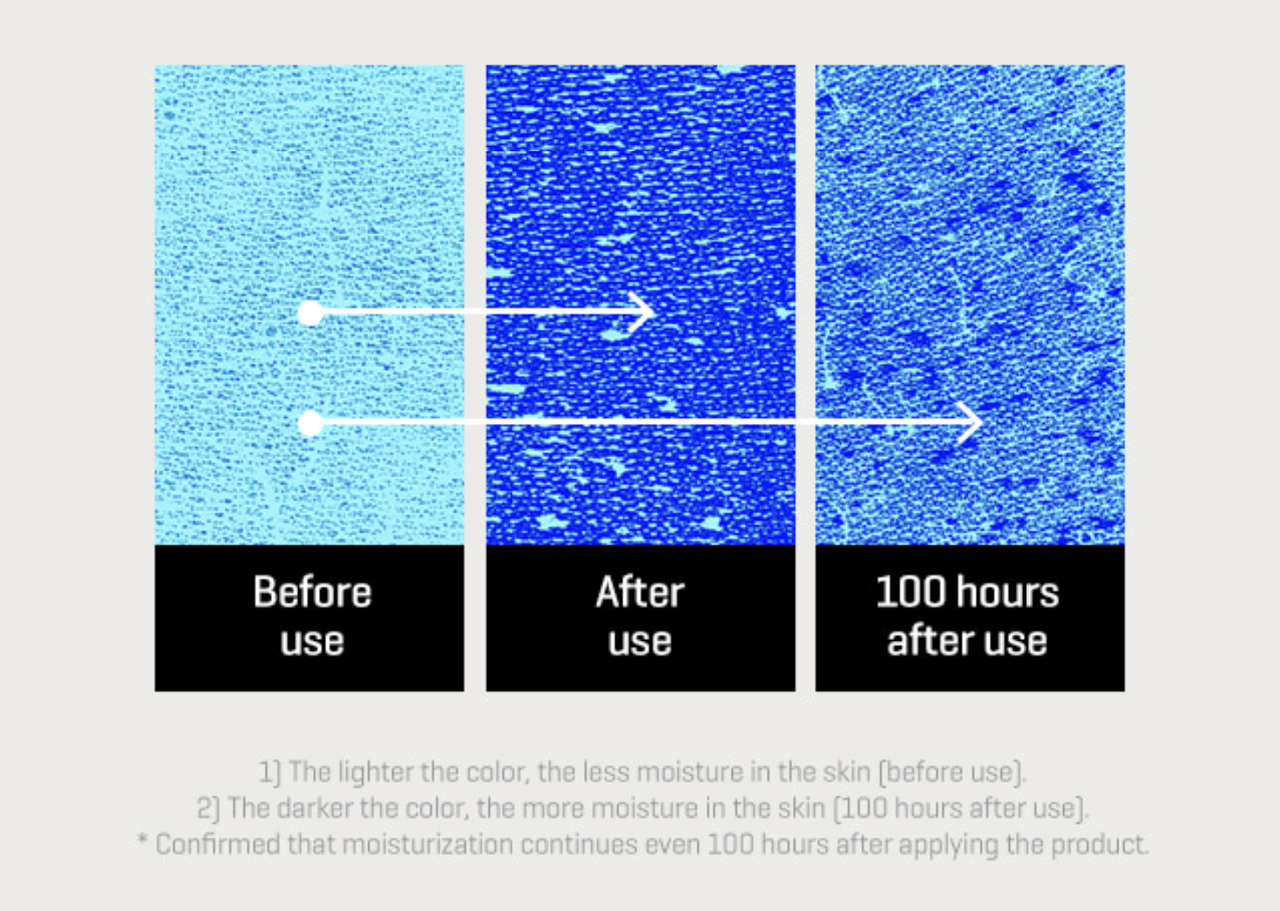 Before use

After use

100 hours after use

1) The lighter the color, the less moisture in the skin (before use).
2) The darker the color, the more moisture in the skin (100 hours after use).
* Confirmed that moisturization continues even 100 hours after applying the product.